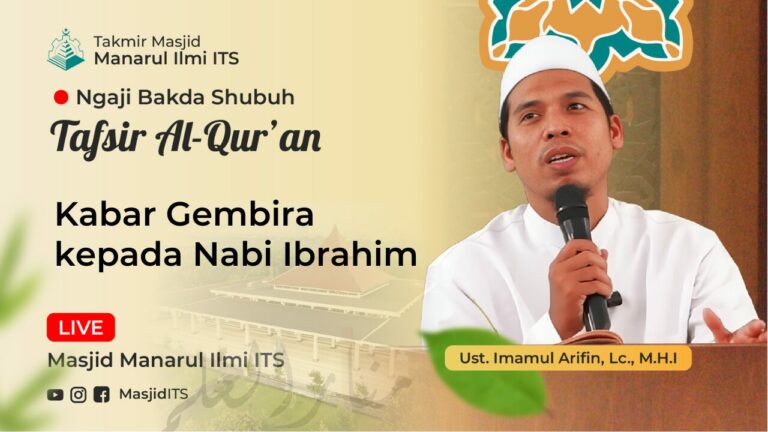 Takmir Masjid
Manarul Ilmi ITS

Ngaji Bakda Shubuh

Tafsir Al-Qur'an

Kabar Gembira kepada Nabi Ibrahim

LIVE

Masjid Manarul Ilmi ITS

MasjidITS

Ust. Imamul Arifin, Lc., M.H.I